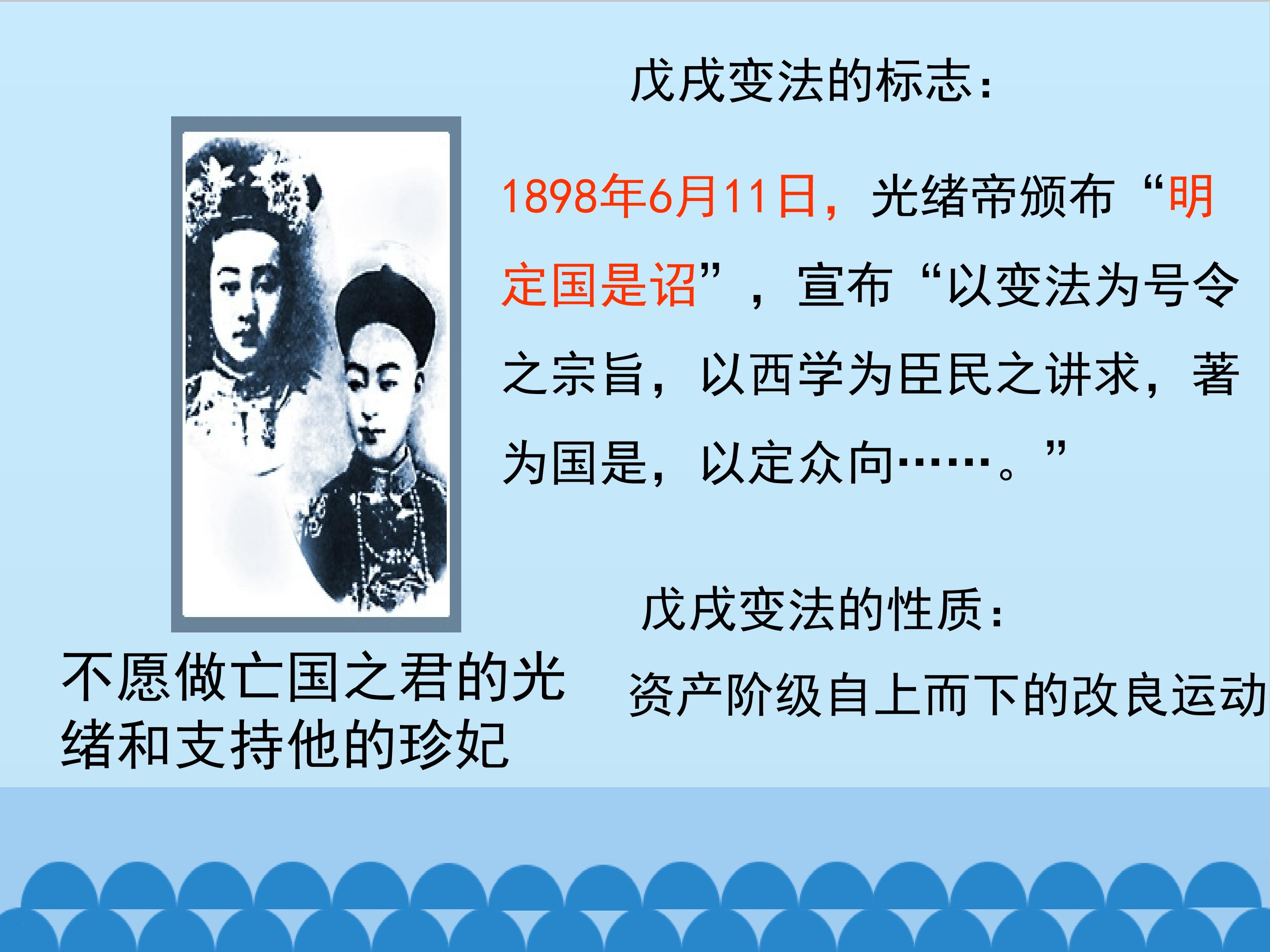 戊戌变法的标志：

1898年6月11日，光绪帝颁布“明定国是诏”，宣布“以变法为号令之宗旨，以西学为臣民之讲求，著为国是，以定众向……。”

戊戌变法的性质：

资产阶级自上而下的改良运动

不愿做亡国之君的光绪和支持他的珍妃